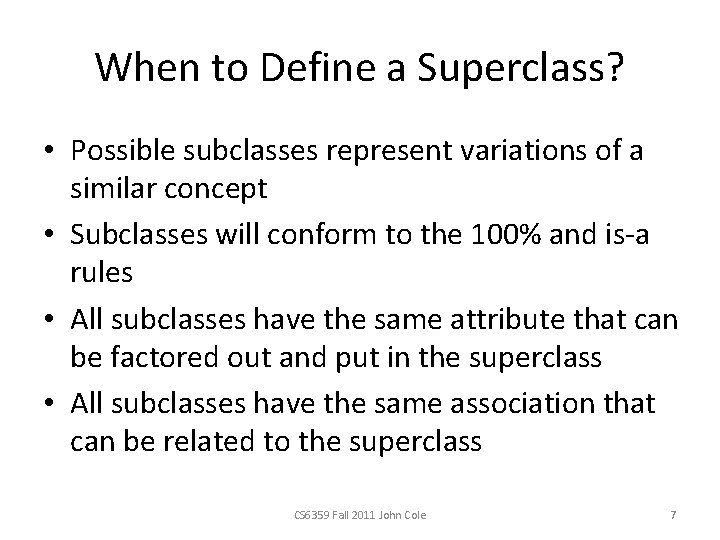 When to Define a Superclass?

• Possible subclasses represent variations of a similar concept
• Subclasses will conform to the 100% and is-a rules
• All subclasses have the same attribute that can be factored out and put in the superclass
• All subclasses have the same association that can be related to the superclass

CS6359 Fall 2011 John Cole

7